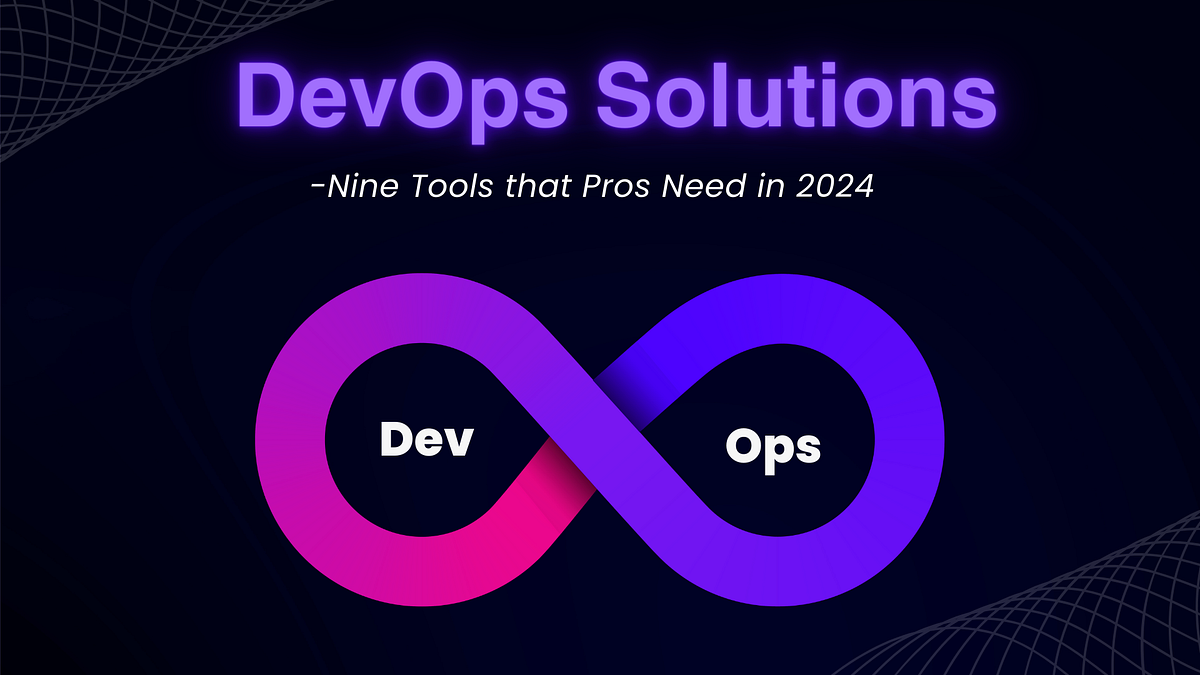 DevOps Solutions

-Nine Tools that Pros Need in 2024

Dev

Ops